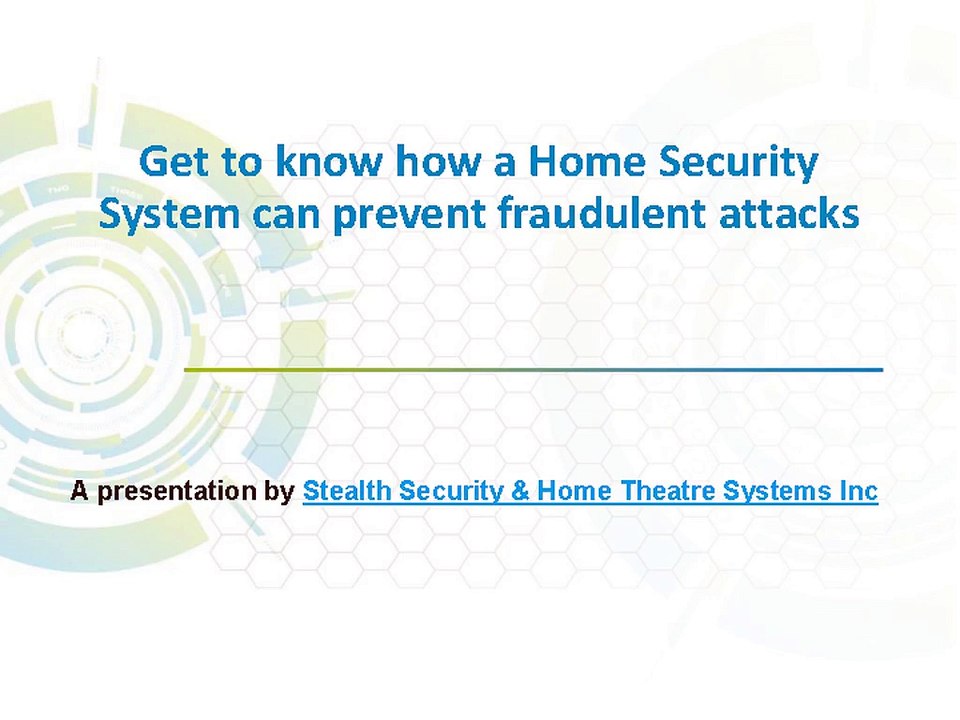 Get to know how a Home Security System can prevent fraudulent attacks

A presentation by Stealth Security & Home Theatre Systems Inc